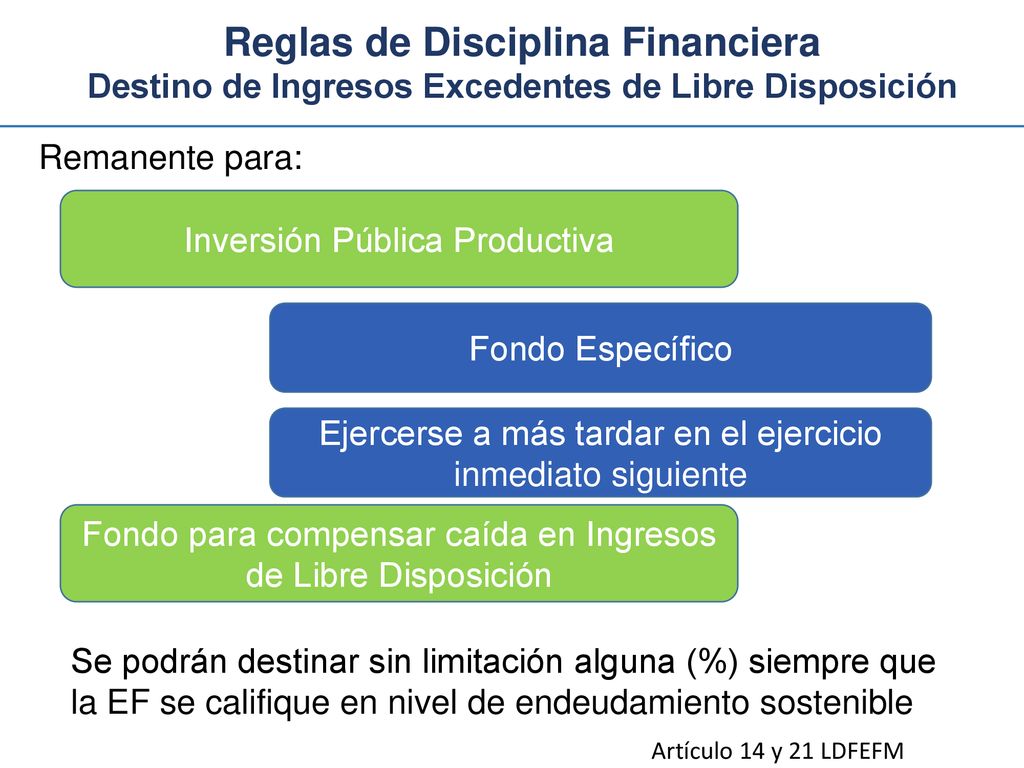 Reglas de Disciplina Financiera
Destino de Ingresos Excedentes de Libre Disposición

Remanente para:

Inversión Pública Productiva

Fondo Específico

Ejercerse a más tardar en el ejercicio inmediato siguiente

Fondo para compensar caída en Ingresos de Libre Disposición

Se podrán destinar sin limitación alguna (%) siempre que la EF se califique en nivel de endeudamiento sostenible

Artículo 14 y 21 LDFEFM